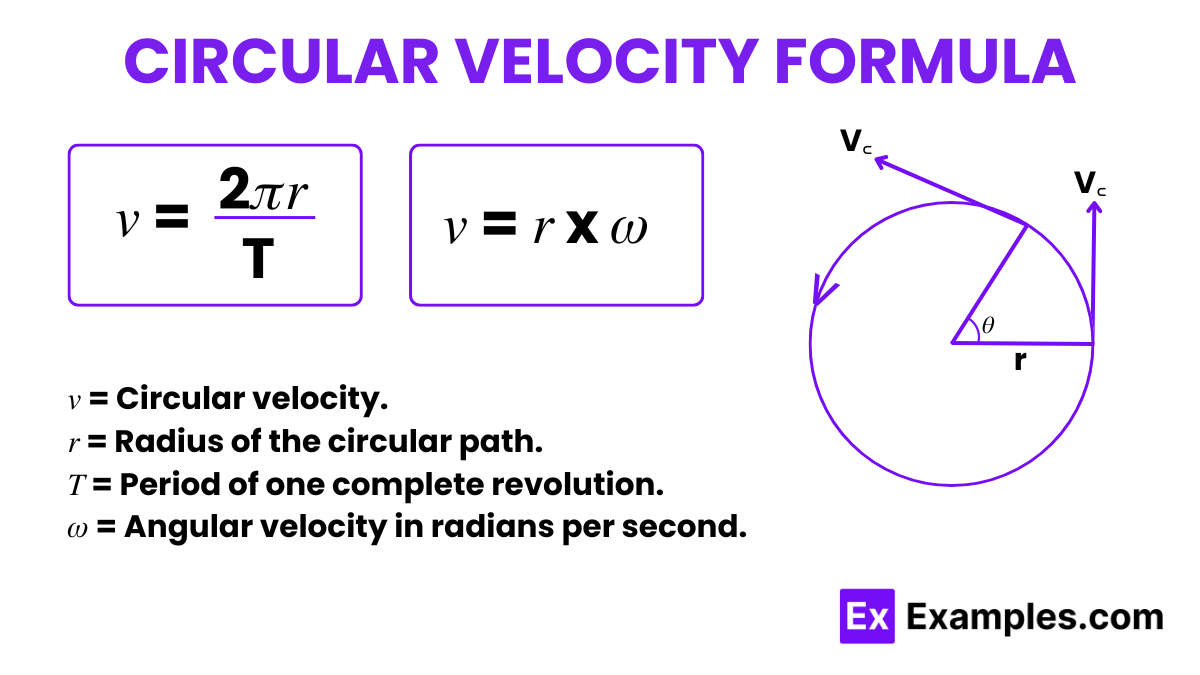 CIRCULAR VELOCITY FORMULA

$v = \frac{2\pi r}{T}$

$v = r \times \omega$

$V_c$

$V_c$

$\theta$

r

$v$ = Circular velocity.
$r$ = Radius of the circular path.
$T$ = Period of one complete revolution.
$\omega$ = Angular velocity in radians per second.

Ex Examples.com